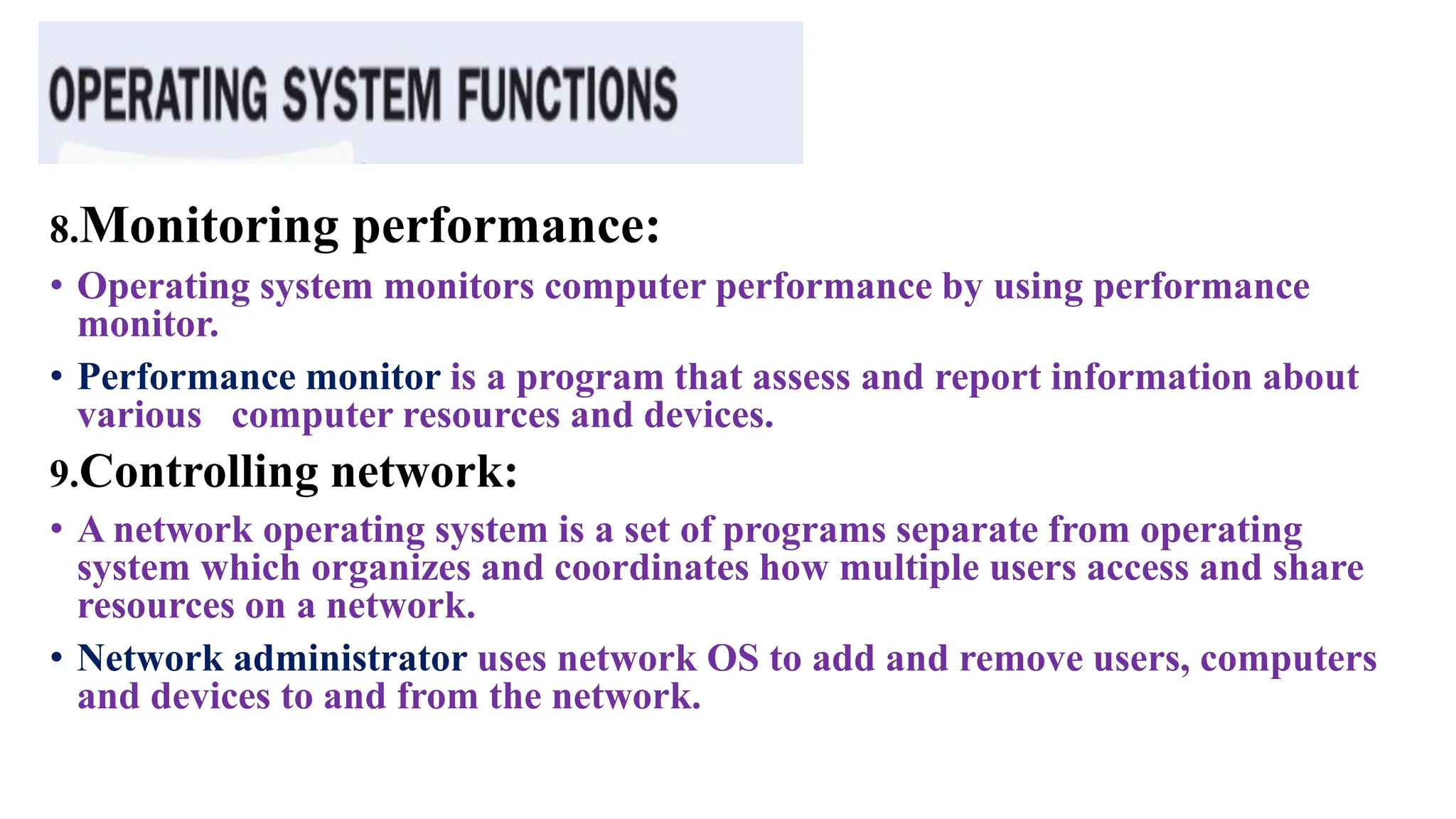 OPERATING SYSTEM FUNCTIONS

8.Monitoring performance:

• Operating system monitors computer performance by using performance monitor.

• Performance monitor is a program that assess and report information about various computer resources and devices.

9.Controlling network:

• A network operating system is a set of programs separate from operating system which organizes and coordinates how multiple users access and share resources on a network.

• Network administrator uses network OS to add and remove users, computers and devices to and from the network.